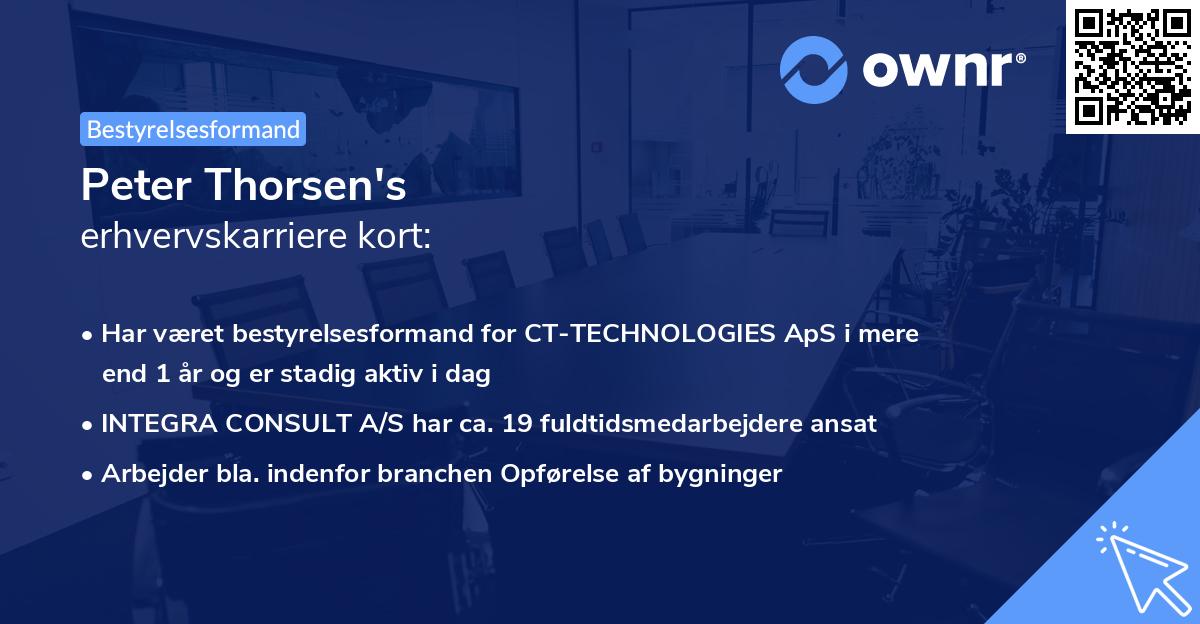 ownr®

Bestyrelsesformand

Peter Thorsen's
erhvervskarriere kort:

• Har været bestyrelsesformand for CT-TECHNOLOGIES ApS i mere end 1 år og er stadig aktiv i dag
• INTEGRA CONSULT A/S har ca. 19 fuldtidsmedarbejdere ansat
• Arbejder bla. indenfor branchen Opførelse af bygninger